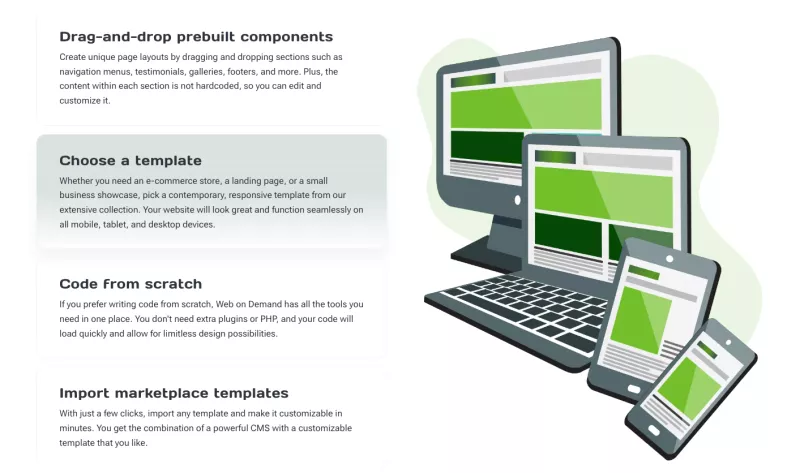 Drag-and-drop prebuilt components

Create unique page layouts by dragging and dropping sections such as navigation menus, testimonials, galleries, footers, and more. Plus, the content within each section is not hardcoded, so you can edit and customize it.

Choose a template

Whether you need an e-commerce store, a landing page, or a small business showcase, pick a contemporary, responsive template from our extensive collection. Your website will look great and function seamlessly on all mobile, tablet, and desktop devices.

Code from scratch

If you prefer writing code from scratch, Web on Demand has all the tools you need in one place. You don't need extra plugins or PHP, and your code will load quickly and allow for limitless design possibilities.

Import marketplace templates

With just a few clicks, import any template and make it customizable in minutes. You get the combination of a powerful CMS with a customizable template that you like.